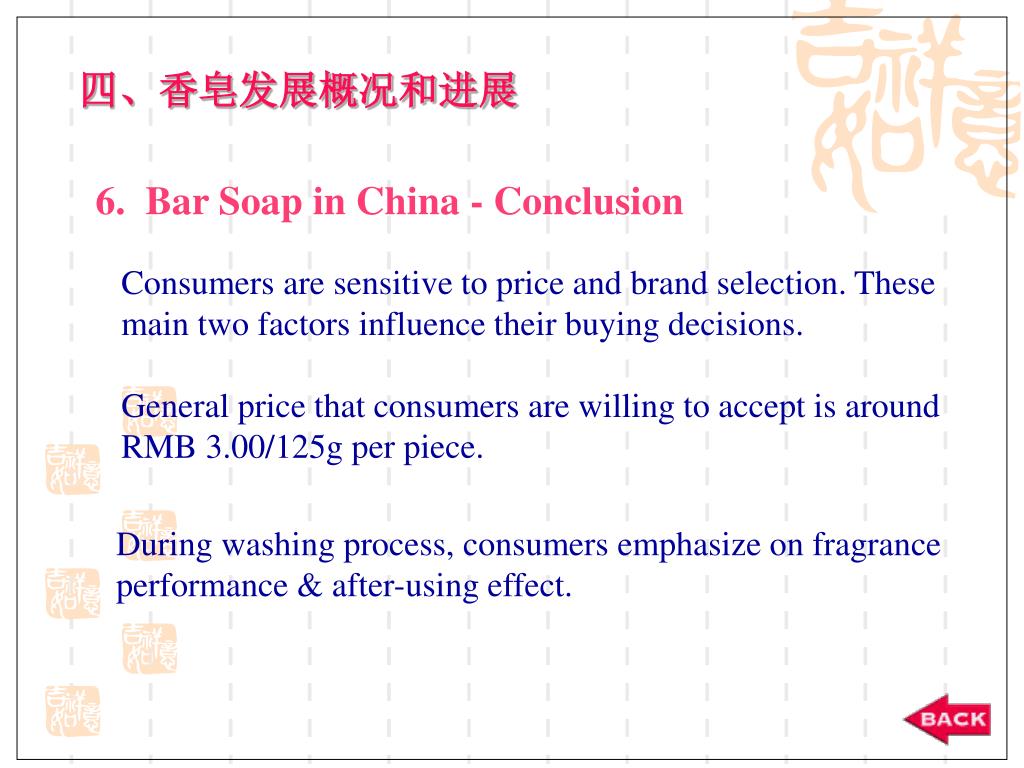 四、香皂发展概况和进展

6. Bar Soap in China - Conclusion

Consumers are sensitive to price and brand selection. These main two factors influence their buying decisions.

General price that consumers are willing to accept is around RMB 3.00/125g per piece.

During washing process, consumers emphasize on fragrance performance & after-using effect.

BACK